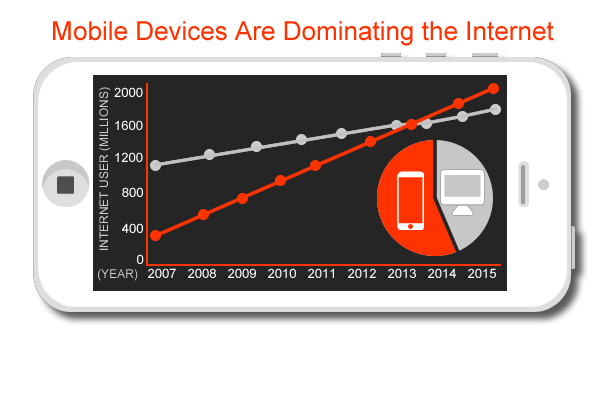 Mobile Devices Are Dominating the Internet

INTERNET USER (MILLIONS)

2000
1600
1200
800
400
0

(YEAR) 2007 2008 2009 2010 2011 2012 2013 2014 2015